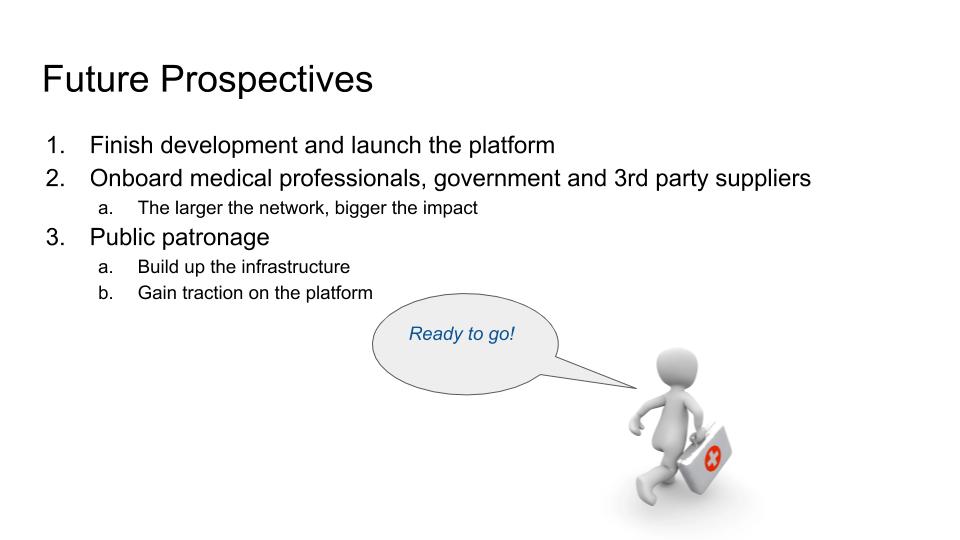 Future Prospectives

1. Finish development and launch the platform
2. Onboard medical professionals, government and 3rd party suppliers
   a. The larger the network, bigger the impact
3. Public patronage
   a. Build up the infrastructure
   b. Gain traction on the platform

Ready to go!